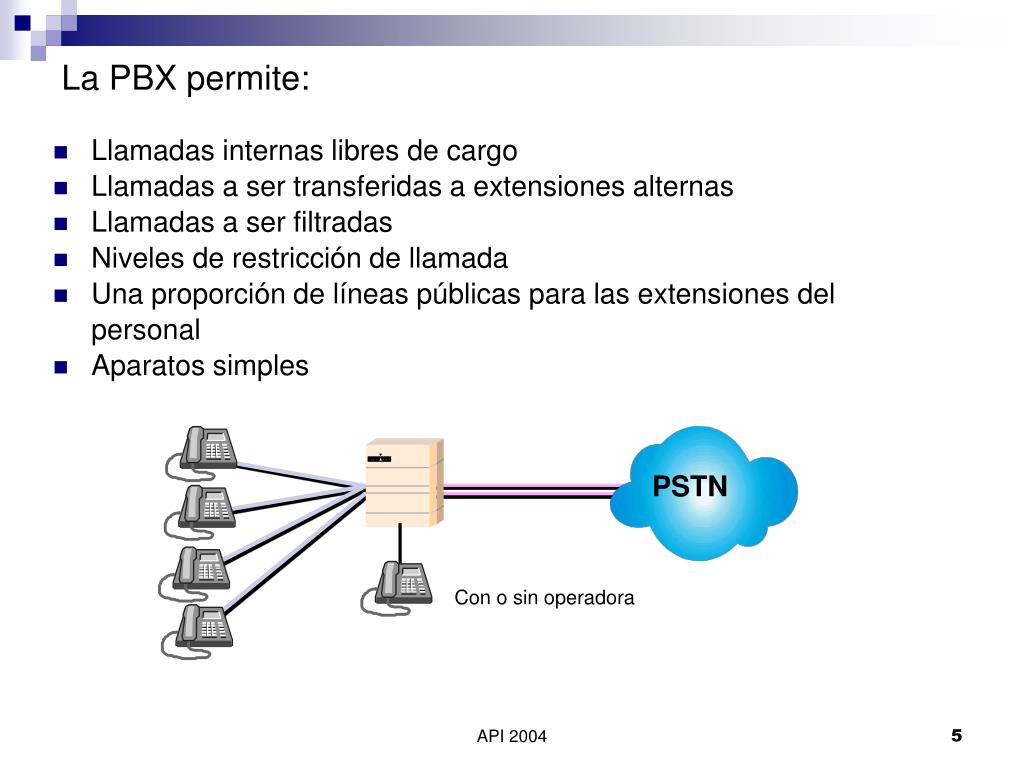 La PBX permite:

- Llamadas internas libres de cargo
- Llamadas a ser transferidas a extensiones alternas
- Llamadas a ser filtradas
- Niveles de restricción de llamada
- Una proporción de líneas públicas para las extensiones del personal
- Aparatos simples

PSTN

Con o sin operadora

API 2004

5